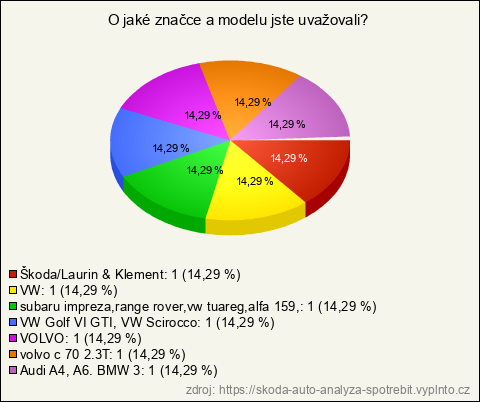 O jaké značce a modelu jste uvažovali?

14,29 %
14,29 %
14,29 %
14,29 %
14,29 %
14,29 %
14,29 %

Škoda/Laurin & Klement: 1 (14,29 %)
VW: 1 (14,29 %)
subaru impreza,range rover,vw tuareg,alfa 159,: 1 (14,29 %)
VW Golf VI GTI, VW Scirocco: 1 (14,29 %)
VOLVO: 1 (14,29 %)
volvo c 70 2.3T: 1 (14,29 %)
Audi A4, A6. BMW 3: 1 (14,29 %)

zdroj: https://skoda-auto-analyza-spotrebit.vyplnto.cz